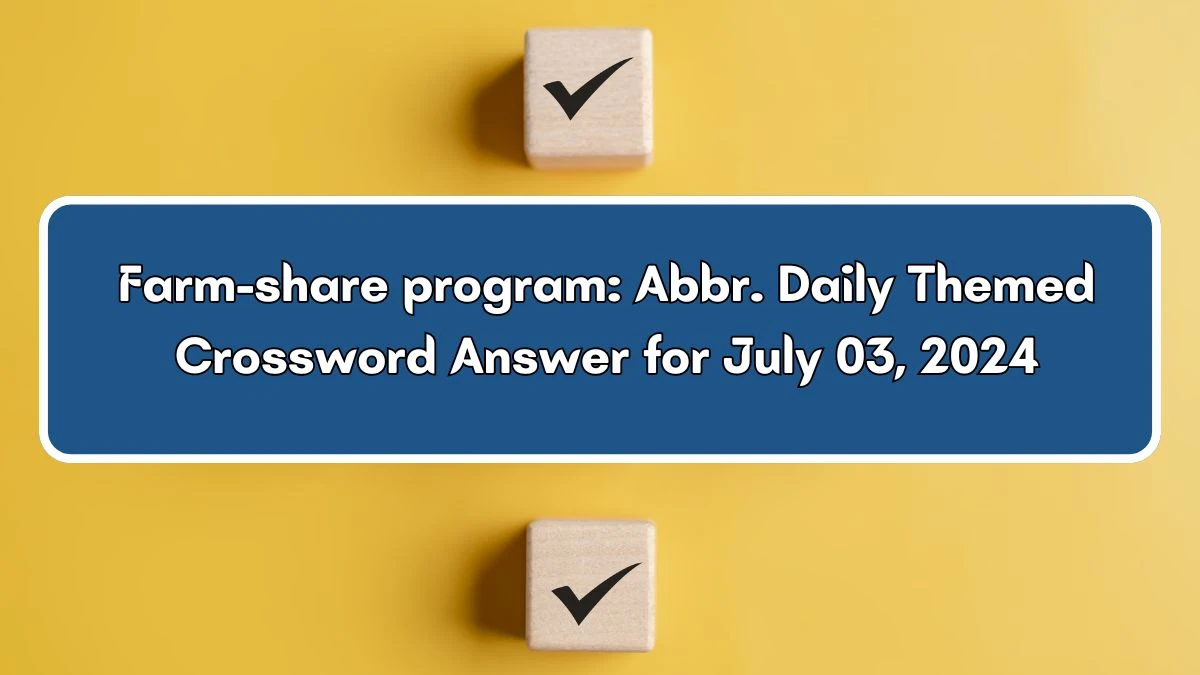 Farm-share program: Abbr. Daily Themed Crossword Answer for July 03, 2024